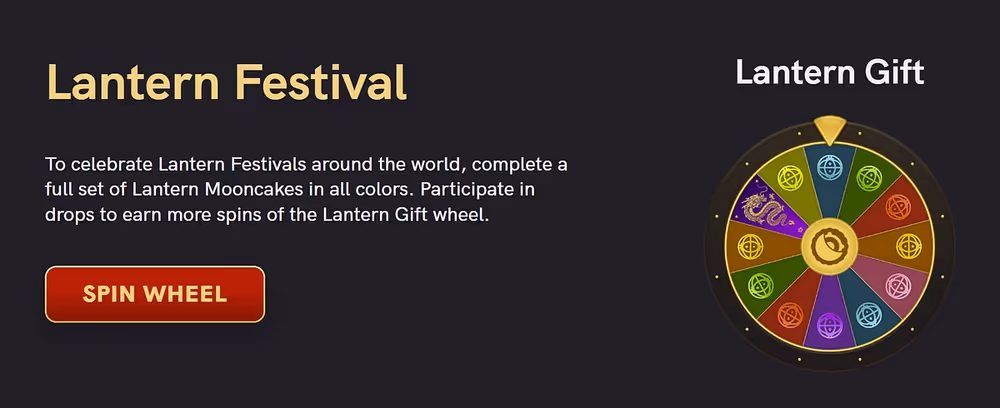 Lantern Festival

To celebrate Lantern Festivals around the world, complete a full set of Lantern Mooncakes in all colors. Participate in drops to earn more spins of the Lantern Gift wheel.

SPIN WHEEL

Lantern Gift